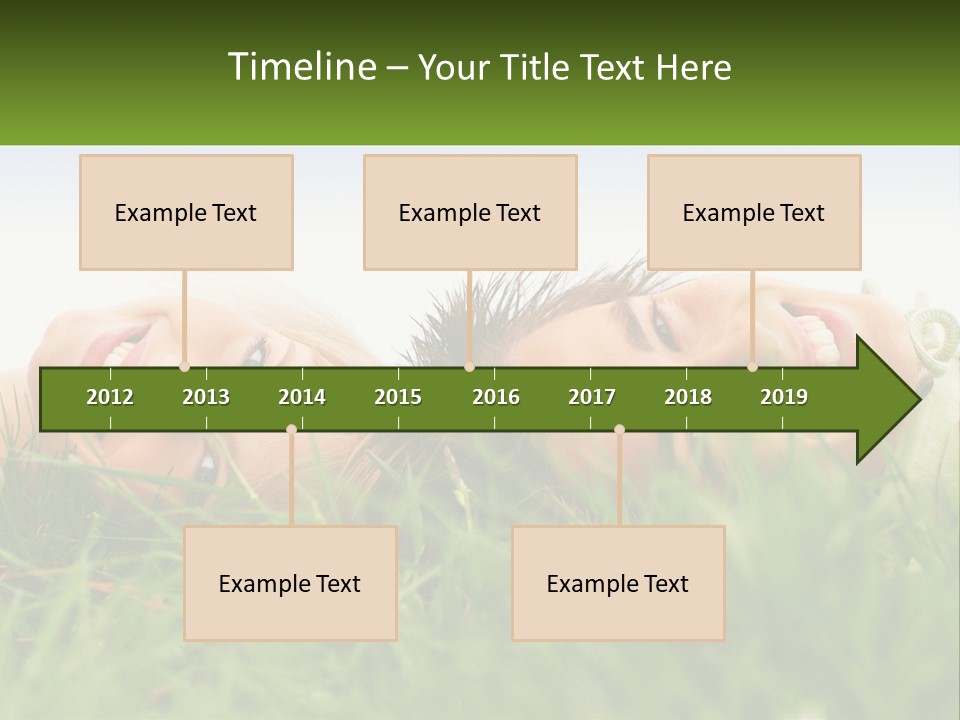 Timeline – Your Title Text Here

Example Text

Example Text

Example Text

2012 2013 2014 2015 2016 2017 2018 2019

Example Text

Example Text